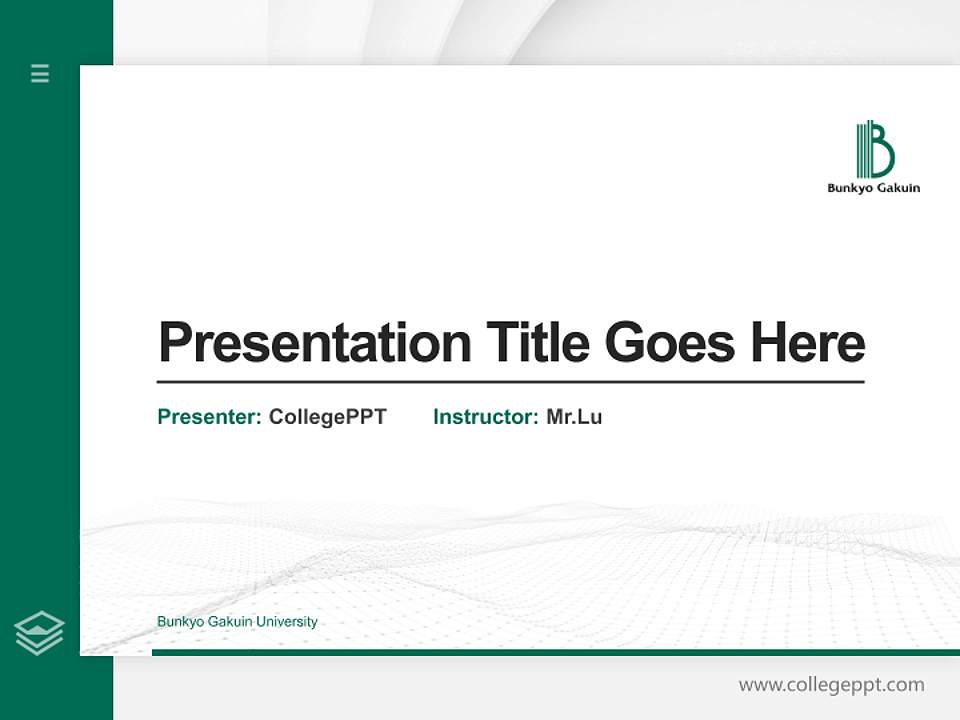 Bunkyo Gakuin

Presentation Title Goes Here

Presenter: CollegePPT Instructor: Mr.Lu

Bunkyo Gakuin University

www.collegeppt.com